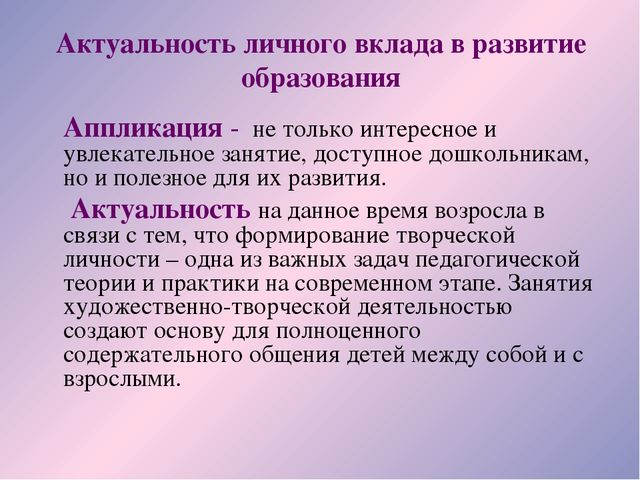 Актуальность личного вклада в развитие образования

Аппликация - не только интересное и увлекательное занятие, доступное дошкольникам, но и полезное для их развития.

Актуальность на данное время возросла в связи с тем, что формирование творческой личности – одна из важных задач педагогической теории и практики на современном этапе. Занятия художественно-творческой деятельностью создают основу для полноценного содержательного общения детей между собой и с взрослыми.